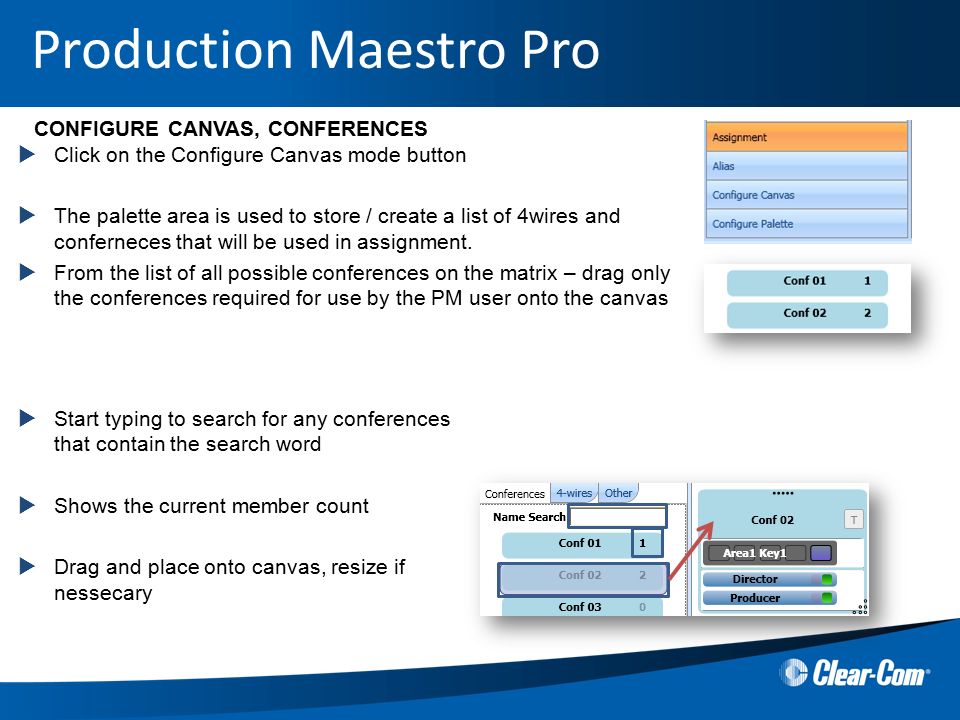 Production Maestro Pro

CONFIGURE CANVAS, CONFERENCES

Click on the Configure Canvas mode button

The palette area is used to store / create a list of 4wires and conferneces that will be used in assignment.

From the list of all possible conferences on the matrix – drag only the conferences required for use by the PM user onto the canvas

Start typing to search for any conferences that contain the search word

Shows the current member count

Drag and place onto canvas, resize if nessecary

Assignment
Alias
Configure Canvas
Configure Palette

Conf 01 1
Conf 02 2

Conferences 4-wires Other
Name Search
Conf 01 1
Conf 02 2
Conf 03 0

Conf 02
T
Area1 Key1
Director
Producer

Clear-Com